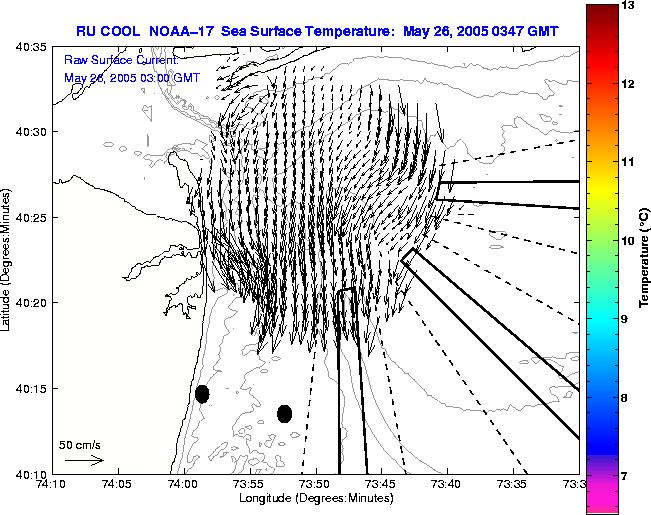 RU COOL NOAA–17 Sea Surface Temperature: May 26, 2005 0347 GMT

Raw Surface Current:
May 26, 2005 03:00 GMT

40:35
40:30
40:25
40:20
40:15
40:10

Latitude (Degrees:Minutes)

50 cm/s

74:10 74:05 74:00 73:55 73:50 73:45 73:40 73:35 73:3

Longitude (Degrees:Minutes)

13
12
11
10
9
8
7

Temperature (°C)